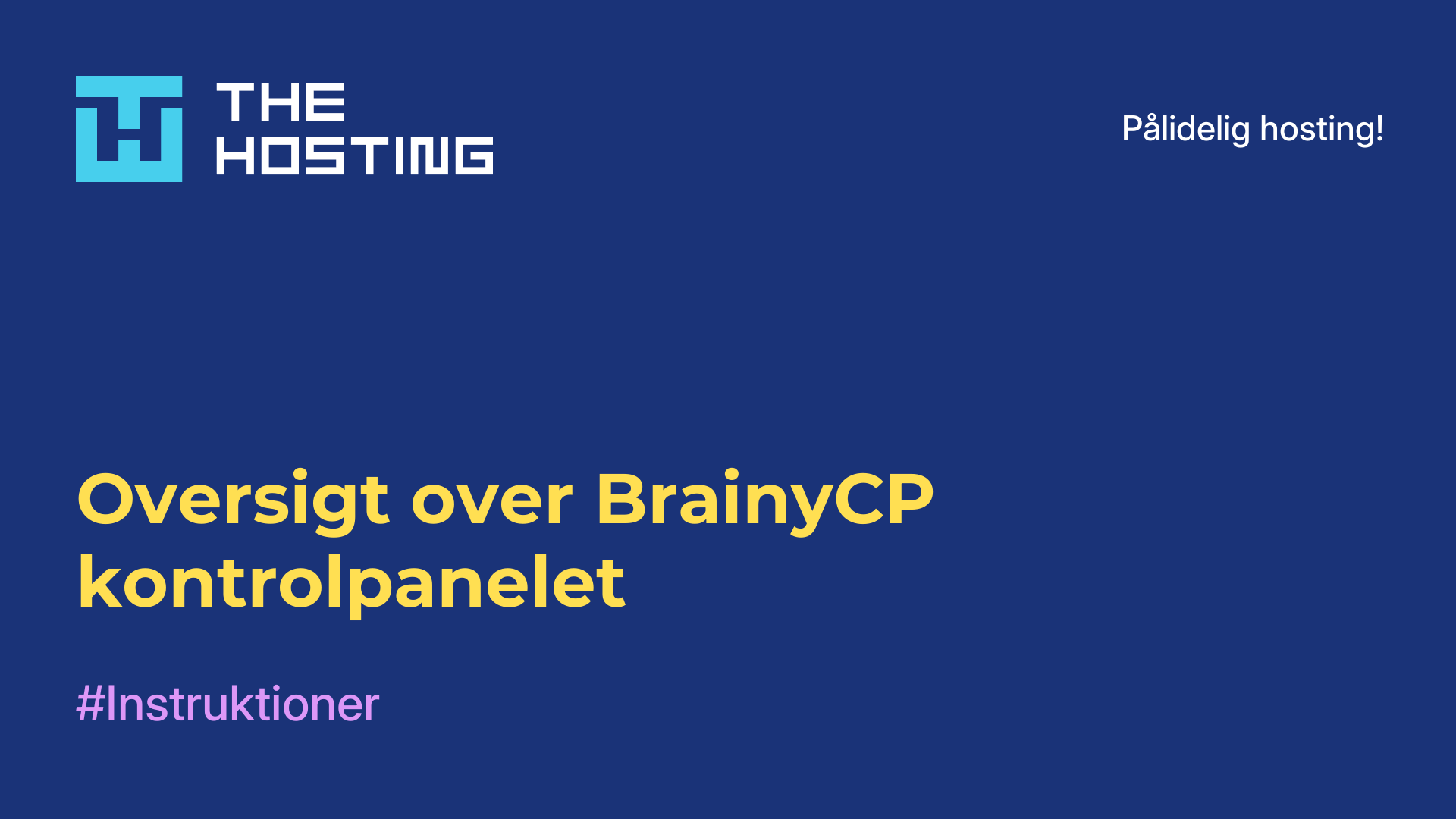 THE HOSTING

Pålidelig hosting!

Oversigt over BrainyCP kontrolpanelet

#Instruktioner